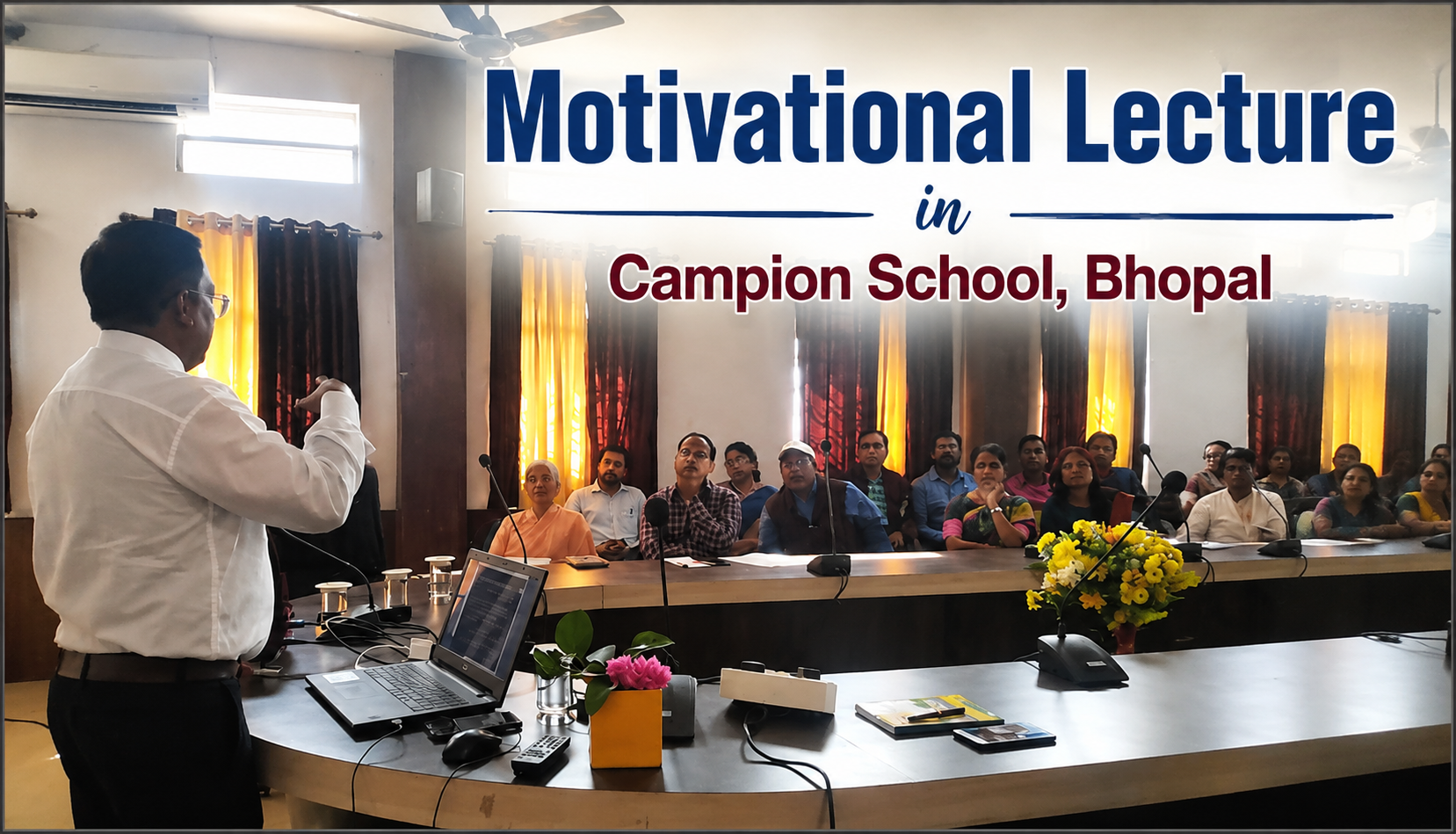 Motivational Lecture

in

Campion School, Bhopal